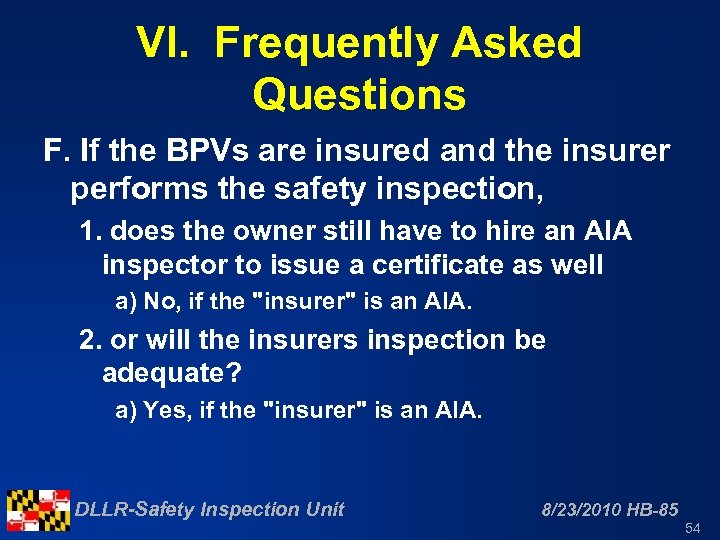 VI. Frequently Asked Questions

F. If the BPVs are insured and the insurer performs the safety inspection,

1. does the owner still have to hire an AIA inspector to issue a certificate as well

a) No, if the "insurer" is an AIA.

2. or will the insurers inspection be adequate?

a) Yes, if the "insurer" is an AIA.

DLLR-Safety Inspection Unit

8/23/2010 HB-85

54